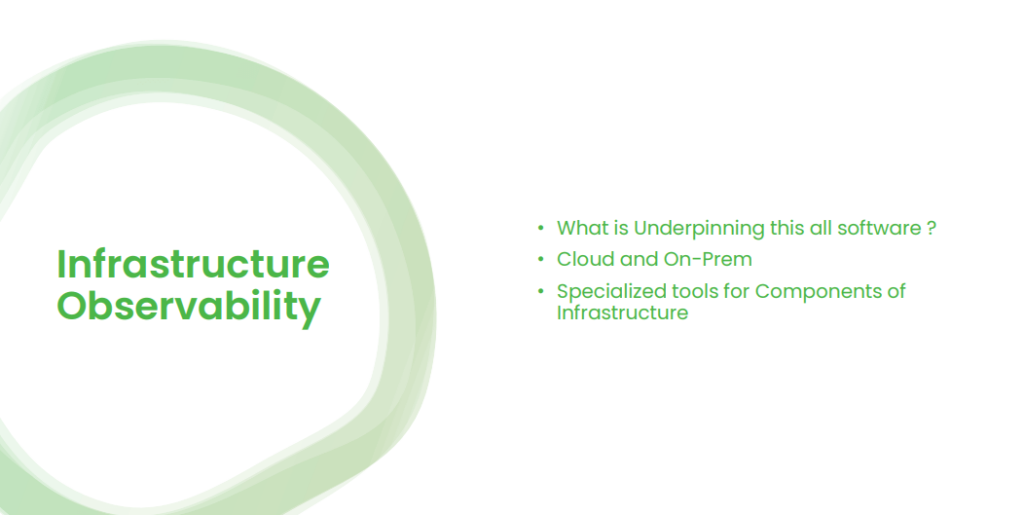 Infrastructure Observability

• What is Underpinning this all software ?
• Cloud and On-Prem
• Specialized tools for Components of Infrastructure